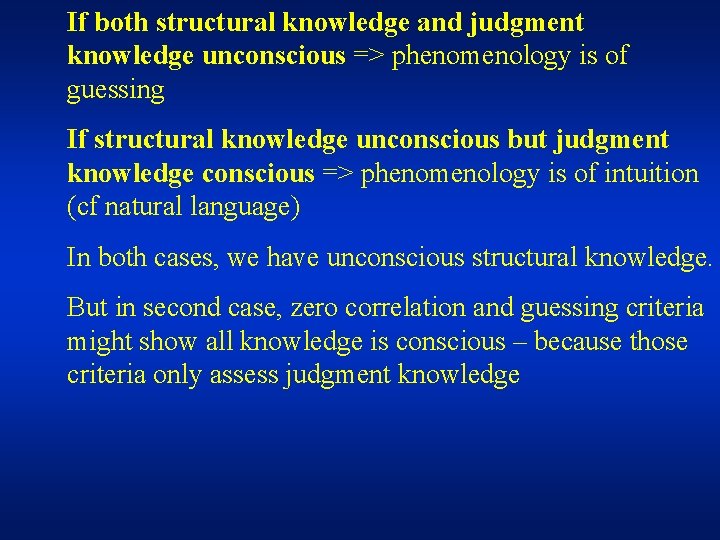 If both structural knowledge and judgment knowledge unconscious => phenomenology is of guessing

If structural knowledge unconscious but judgment knowledge conscious => phenomenology is of intuition (cf natural language)

In both cases, we have unconscious structural knowledge.

But in second case, zero correlation and guessing criteria might show all knowledge is conscious – because those criteria only assess judgment knowledge